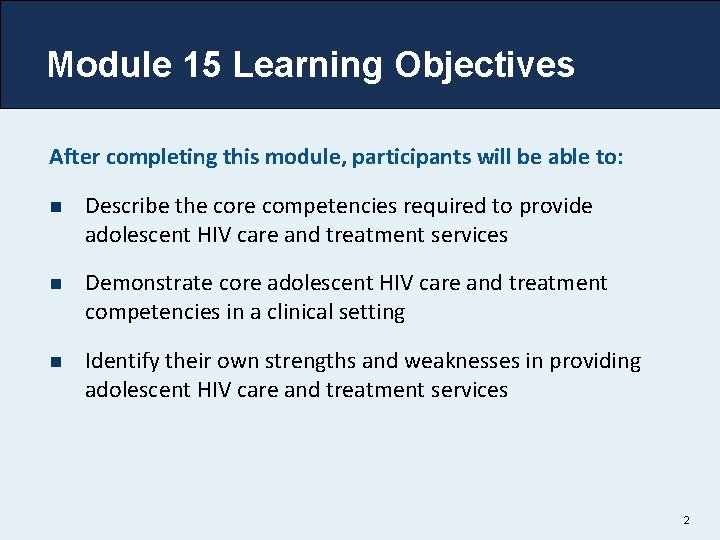 Module 15 Learning Objectives

After completing this module, participants will be able to:

- Describe the core competencies required to provide adolescent HIV care and treatment services
- Demonstrate core adolescent HIV care and treatment competencies in a clinical setting
- Identify their own strengths and weaknesses in providing adolescent HIV care and treatment services

2